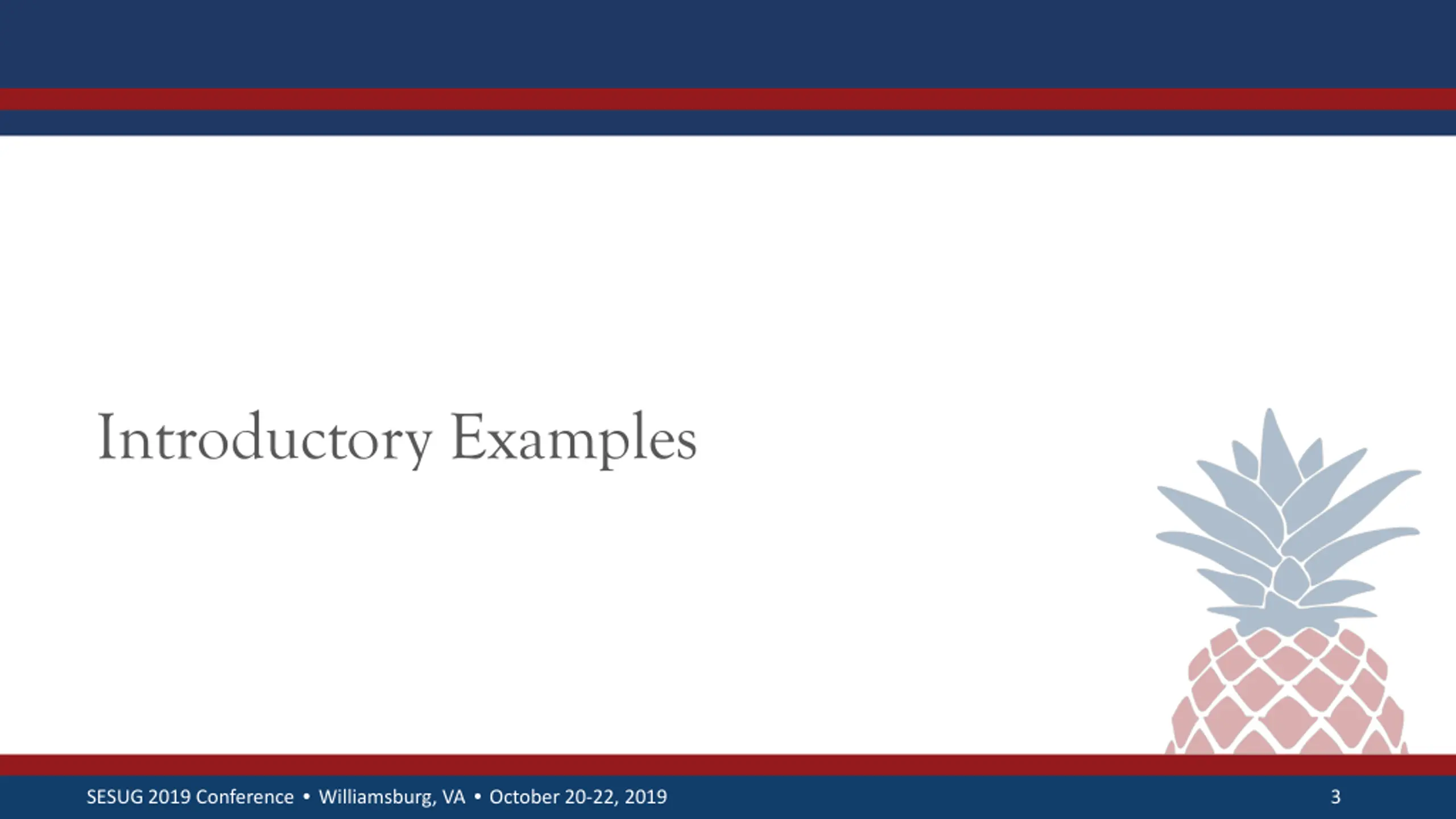 Introductory Examples

SESUG 2019 Conference • Williamsburg, VA • October 20-22, 2019

3